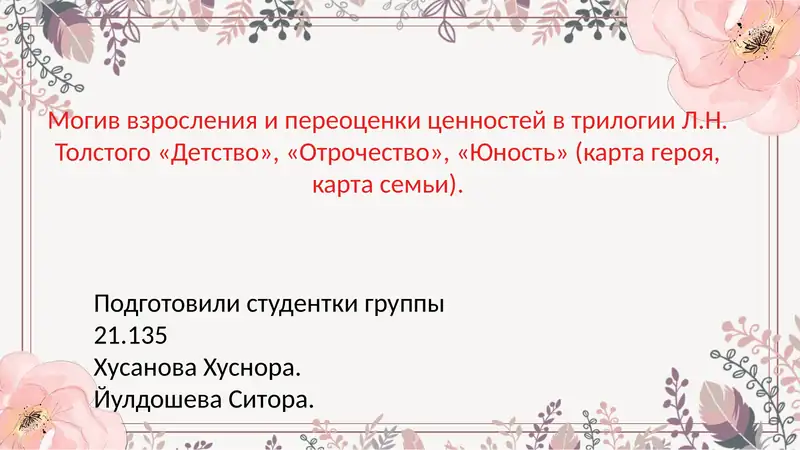 Могив взросления и переоценки ценностей в трилогии Л.Н. Толстого «Детство», «Отрочество», «Юность» (карта героя, карта семьи).

Подготовили студентки группы
21.135
Хусанова Хуснора.
Йулдошева Ситора.